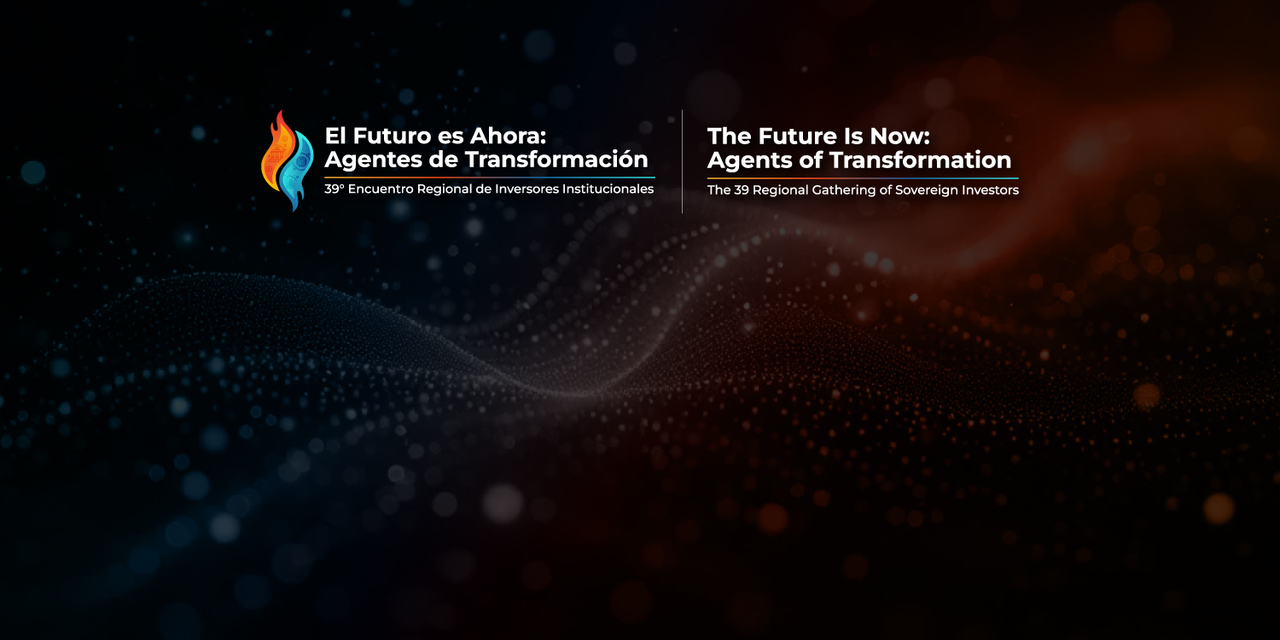 El Futuro es Ahora:
Agentes de Transformación
39° Encuentro Regional de Inversores Institucionales

The Future Is Now:
Agents of Transformation
The 39 Regional Gathering of Sovereign Investors